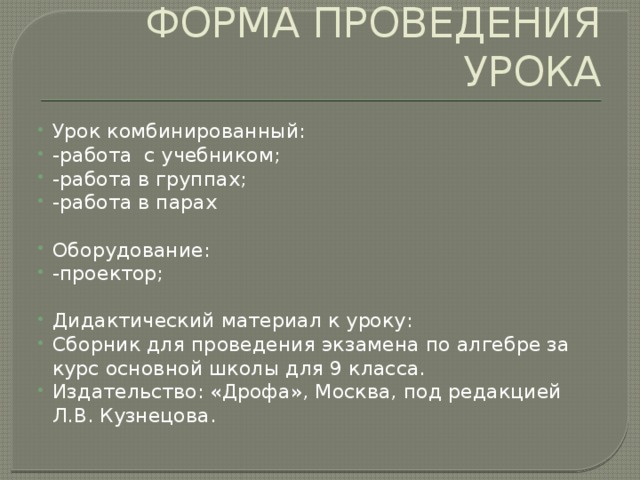 ФОРМА ПРОВЕДЕНИЯ УРОКА

Урок комбинированный:
-работа с учебником;
-работа в группах;
-работа в парах

Оборудование:
-проектор;

Дидактический материал к уроку:
Сборник для проведения экзамена по алгебре за курс основной школы для 9 класса.
Издательство: «Дрофа», Москва, под редакцией Л.В. Кузнецова.